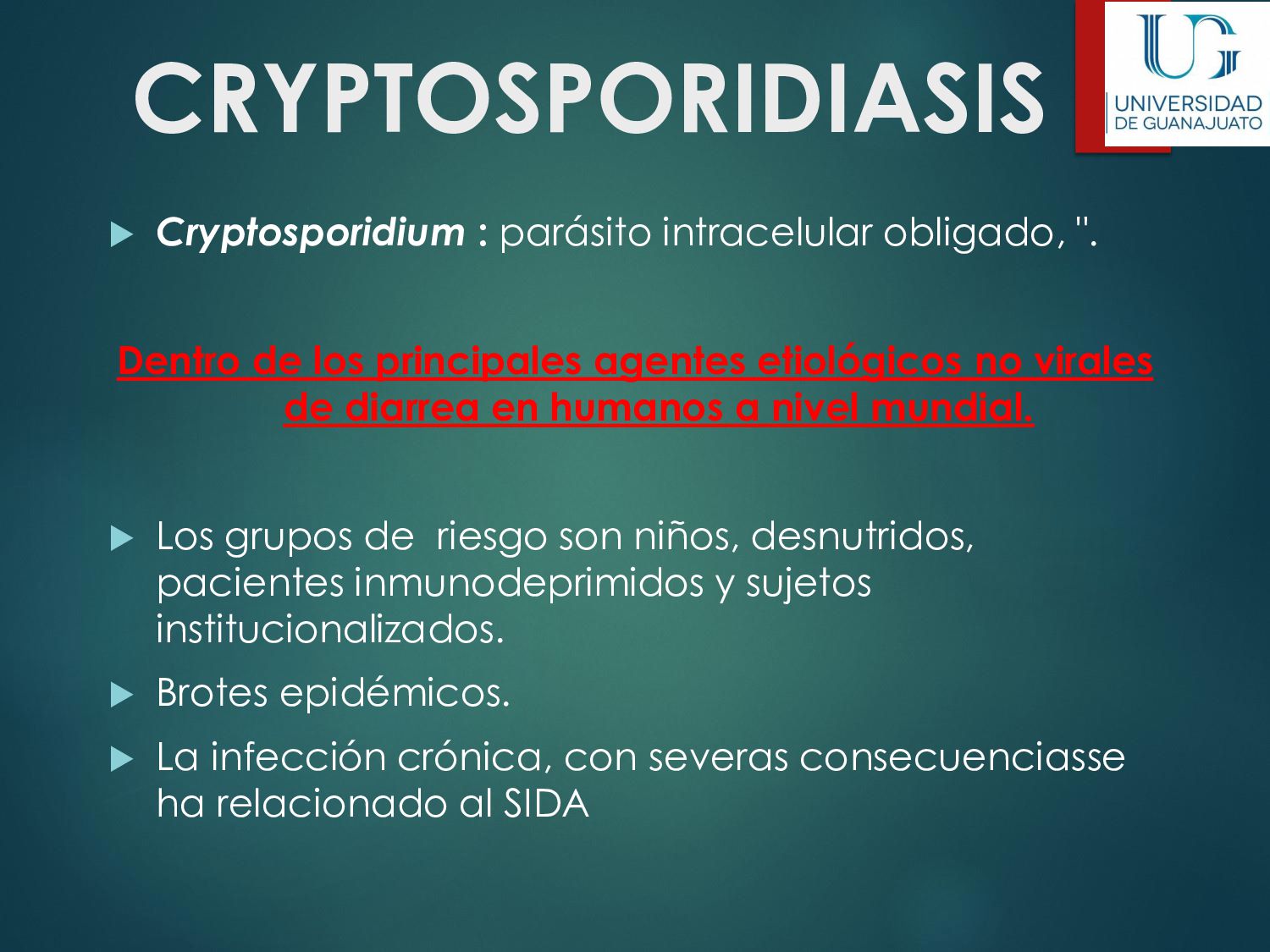 CRYPTOSPORIDIASIS

UG
UNIVERSIDAD DE GUANAJUATO

Cryptosporidium : parásito intracelular obligado, ".

Dentro de los principales agentes etiológicos no virales de diarrea en humanos a nivel mundial.

Los grupos de riesgo son niños, desnutridos, pacientes inmunodeprimidos y sujetos institucionalizados.

Brotes epidémicos.

La infección crónica, con severas consecuenciasse ha relacionado al SIDA